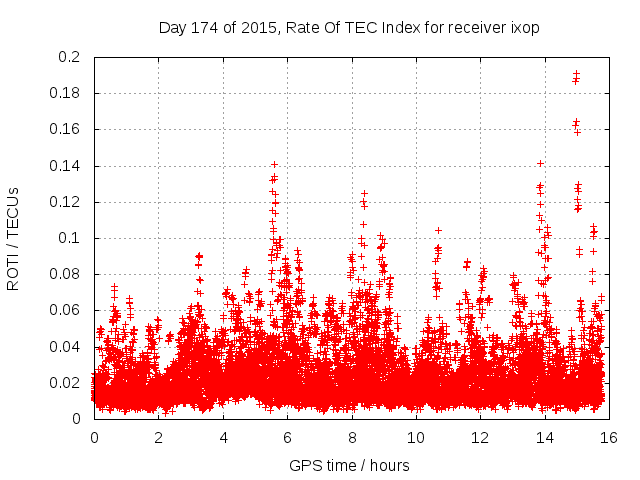 Day 174 of 2015, Rate Of TEC Index for receiver ixop

ROTI / TECUs

0.2
0.18
0.16
0.14
0.12
0.1
0.08
0.06
0.04
0.02
0

0 2 4 6 8 10 12 14 16

GPS time / hours